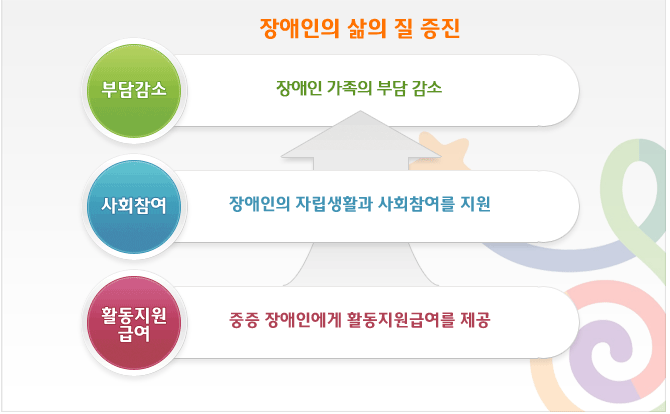 장애인의 삶의 질 증진

부담감소

장애인 가족의 부담 감소

사회참여

장애인의 자립생활과 사회참여를 지원

활동지원 급여

중증 장애인에게 활동지원급여를 제공